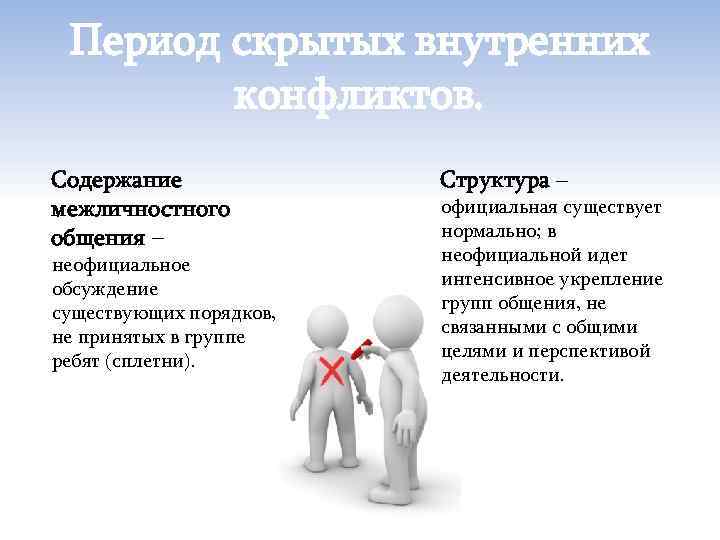 Период скрытых внутренних конфликтов.

Содержание межличностного общения – неофициальное обсуждение существующих порядков, не принятых в группе ребят (сплетни).

Структура – официальная существует нормально; в неофициальной идет интенсивное укрепление групп общения, не связанными с общими целями и перспективой деятельности.